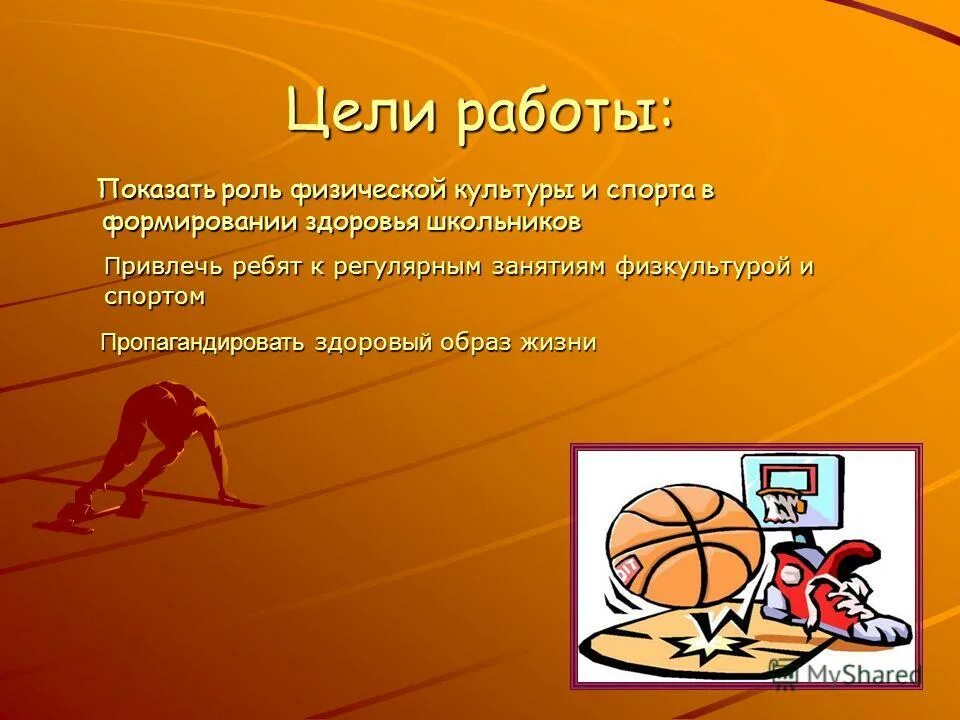 Цели работы:

Показать роль физической культуры и спорта в формировании здоровья школьников

Привлечь ребят к регулярным занятиям физкультурой и спортом

Пропагандировать здоровый образ жизни

MyShared